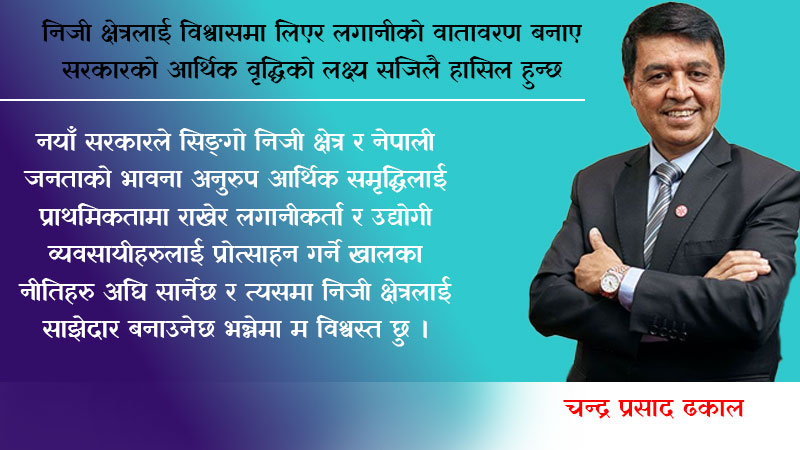 निजी क्षेत्रलाई विश्वासमा लिएर लगानीको वातावरण बनाए सरकारको आर्थिक वृद्धिको लक्ष्य सजिलै हासिल हुन्छ

नयाँ सरकारले सिङ्गो निजी क्षेत्र र नेपाली जनताको भावना अनुरुप आर्थिक समृद्धिलाई प्राथमिकतामा राखेर लगानीकर्ता र उद्योगी व्यवसायीहरुलाई प्रोत्साहन गर्ने खालका नीतिहरु अघि सार्नेछ र त्यसमा निजी क्षेत्रलाई साझेदार बनाउनेछ भन्नेमा म विश्वस्त छु ।

चन्द्र प्रसाद ढकाल